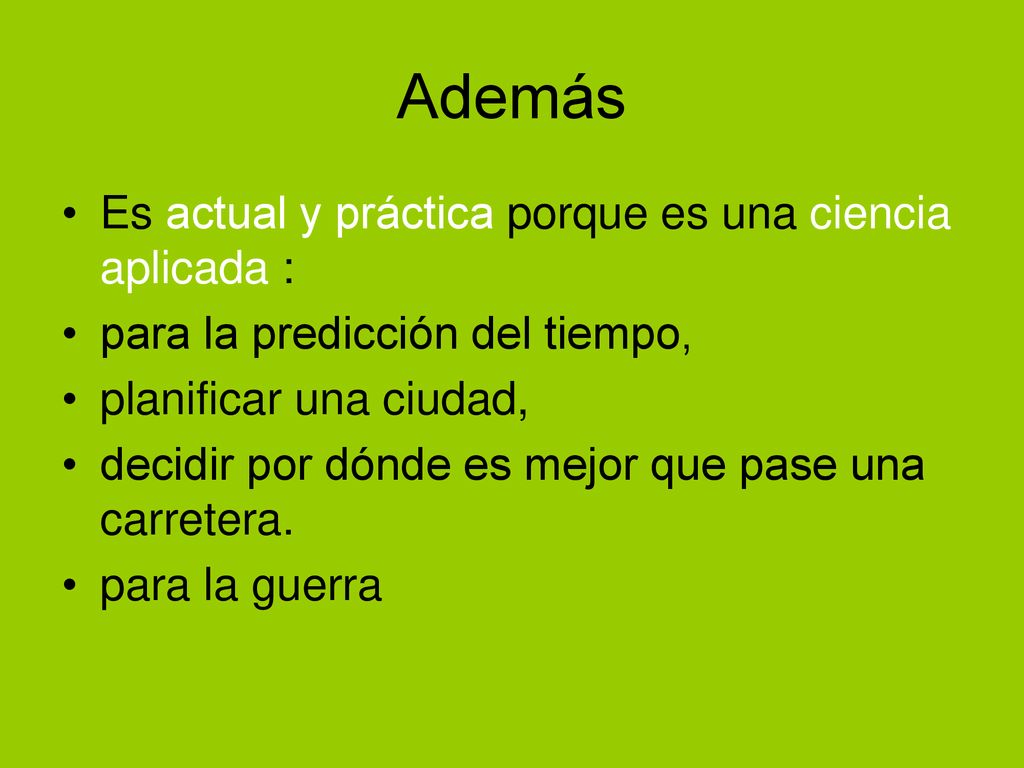 Además

• Es actual y práctica porque es una ciencia aplicada :
• para la predicción del tiempo,
• planificar una ciudad,
• decidir por dónde es mejor que pase una carretera.
• para la guerra